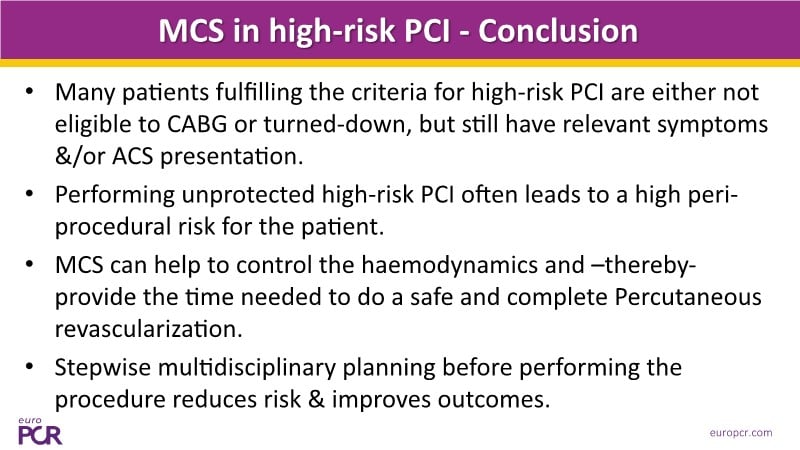 MCS in high-risk PCI - Conclusion

• Many patients fulfilling the criteria for high-risk PCI are either not eligible to CABG or turned-down, but still have relevant symptoms &/or ACS presentation.

• Performing unprotected high-risk PCI often leads to a high peri-procedural risk for the patient.

• MCS can help to control the haemodynamics and –thereby- provide the time needed to do a safe and complete Percutaneous revascularization.

• Stepwise multidisciplinary planning before performing the procedure reduces risk & improves outcomes.

euro PCR

europcr.com